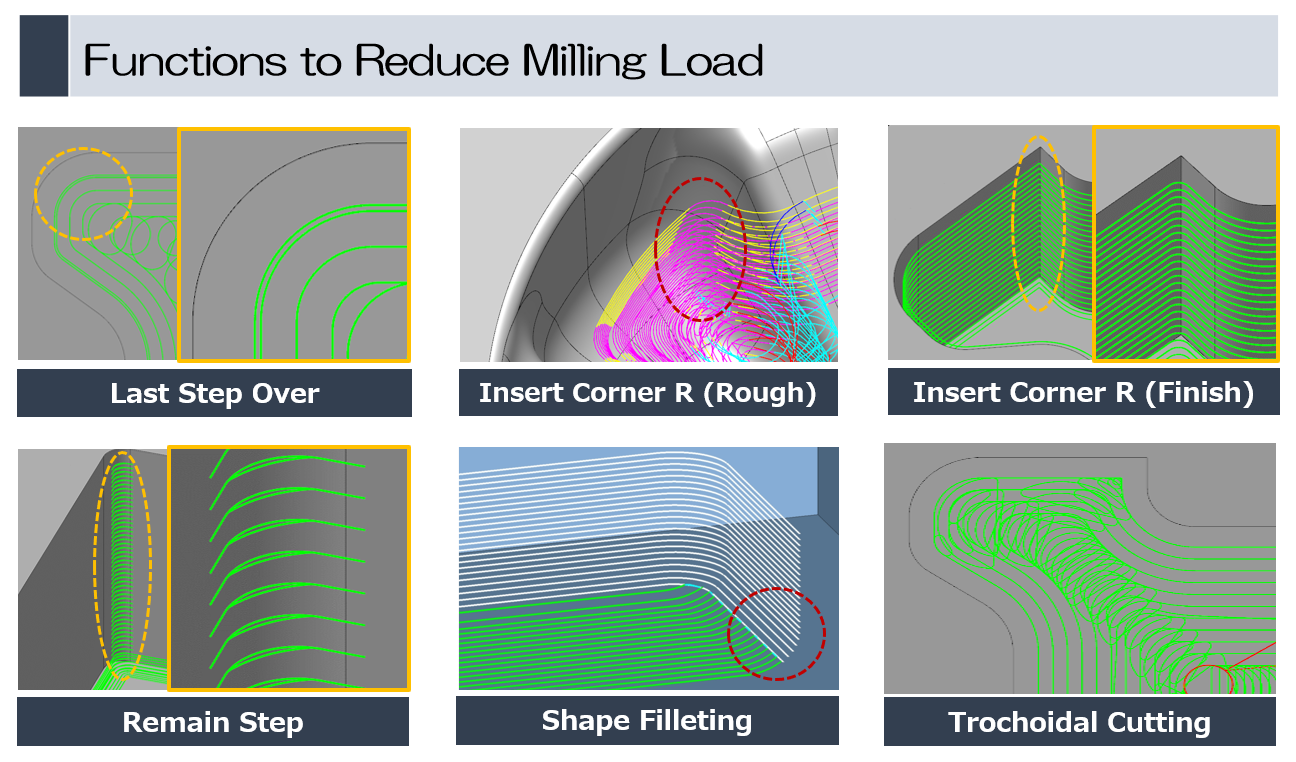 Functions to Reduce Milling Load

Last Step Over

Insert Corner R (Rough)

Insert Corner R (Finish)

Remain Step

Shape Filleting

Trochoidal Cutting